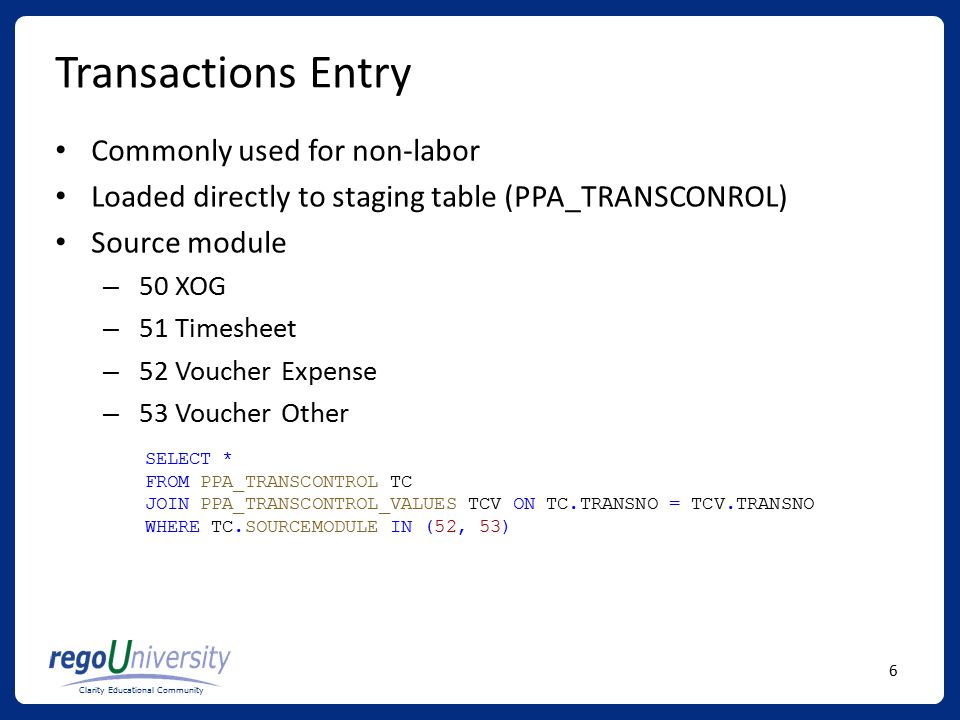 Transactions Entry

• Commonly used for non-labor
• Loaded directly to staging table (PPA_TRANSCONROL)
• Source module
– 50 XOG
– 51 Timesheet
– 52 Voucher Expense
– 53 Voucher Other

SELECT *
FROM PPA_TRANSCONTROL TC
JOIN PPA_TRANSCONTROL_VALUES TCV ON TC.TRANSNO = TCV.TRANSNO
WHERE TC.SOURCEMODULE IN (52, 53)

regoUniversity
Clarity Educational Community

6